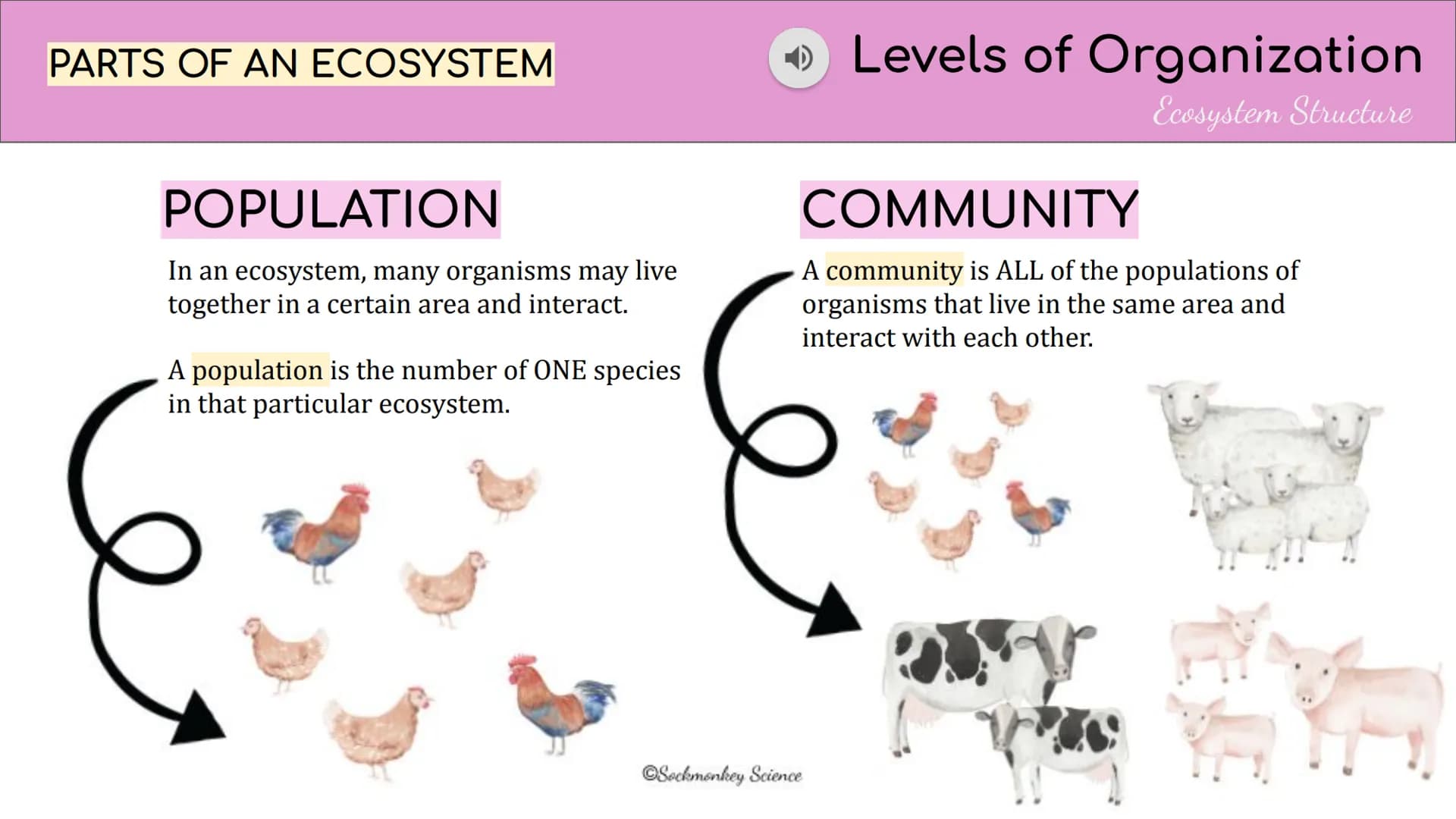 PARTS OF AN ECOSYSTEM

Levels of Organization

Ecosystem Structure

POPULATION

In an ecosystem, many organisms may live together in a certain area and interact.

A population is the number of ONE species in that particular ecosystem.

COMMUNITY

A community is ALL of the populations of organisms that live in the same area and interact with each other.

©Sockmonkey Science